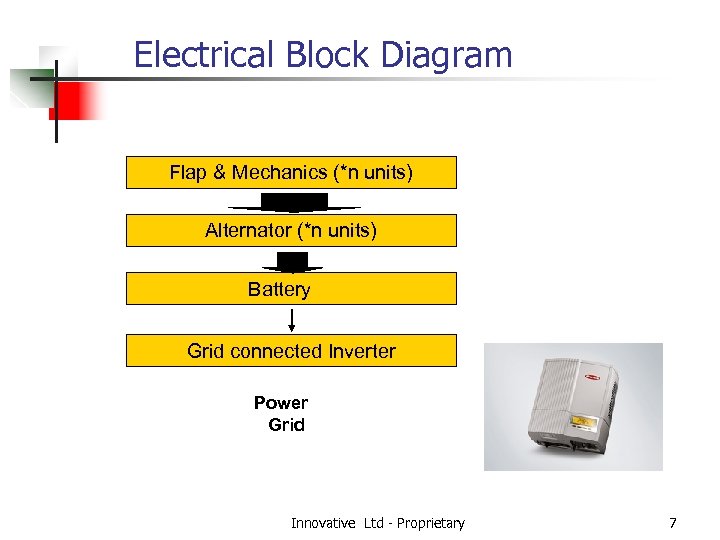 Electrical Block Diagram

Flap & Mechanics (*n units)

Alternator (*n units)

Battery

Grid connected Inverter

Power Grid

Innovative Ltd - Proprietary

7